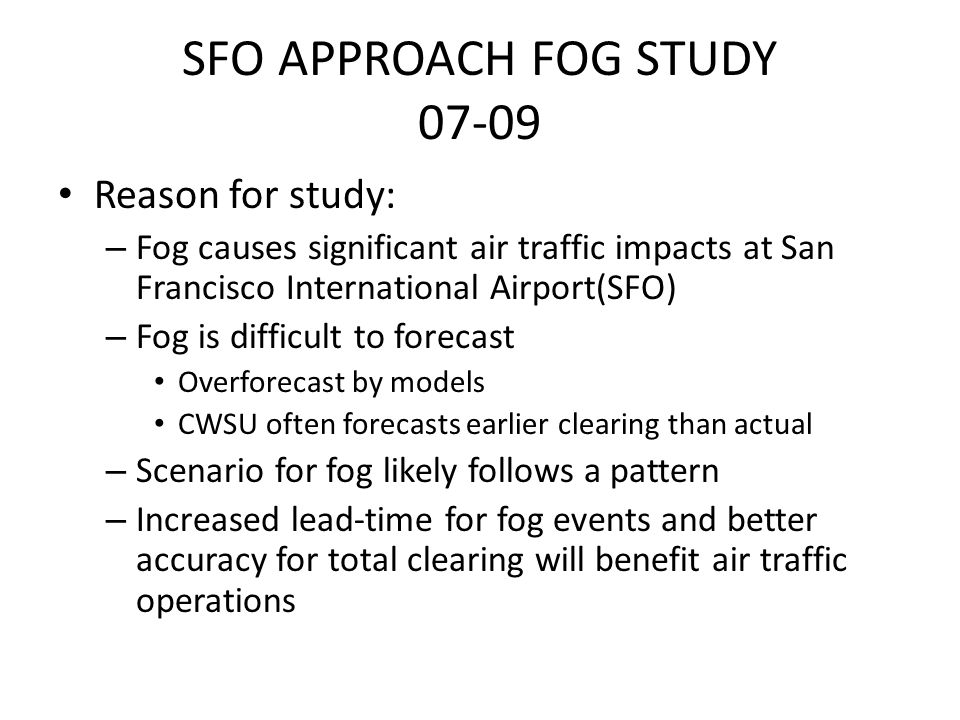 SFO APPROACH FOG STUDY
07-09

• Reason for study:
– Fog causes significant air traffic impacts at San Francisco International Airport(SFO)
– Fog is difficult to forecast
• Overforecast by models
• CWSU often forecasts earlier clearing than actual
– Scenario for fog likely follows a pattern
– Increased lead-time for fog events and better accuracy for total clearing will benefit air traffic operations